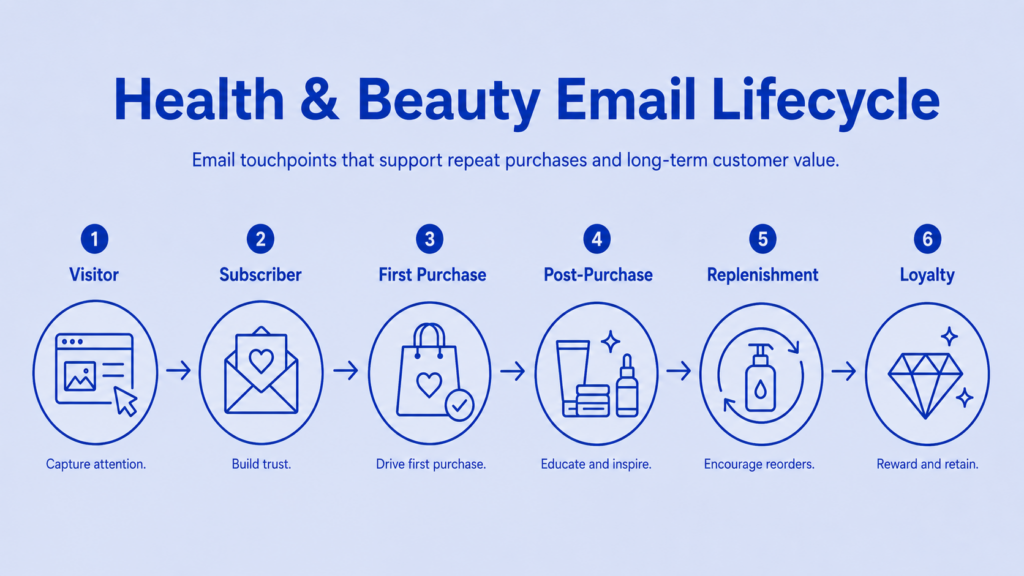 Health & Beauty Email Lifecycle

Email touchpoints that support repeat purchases and long-term customer value.

1
Visitor
Capture attention.

2
Subscriber
Build trust.

3
First Purchase
Drive first purchase.

4
Post-Purchase
Educate and inspire.

5
Replenishment
Encourage reorders.

6
Loyalty
Reward and retain.